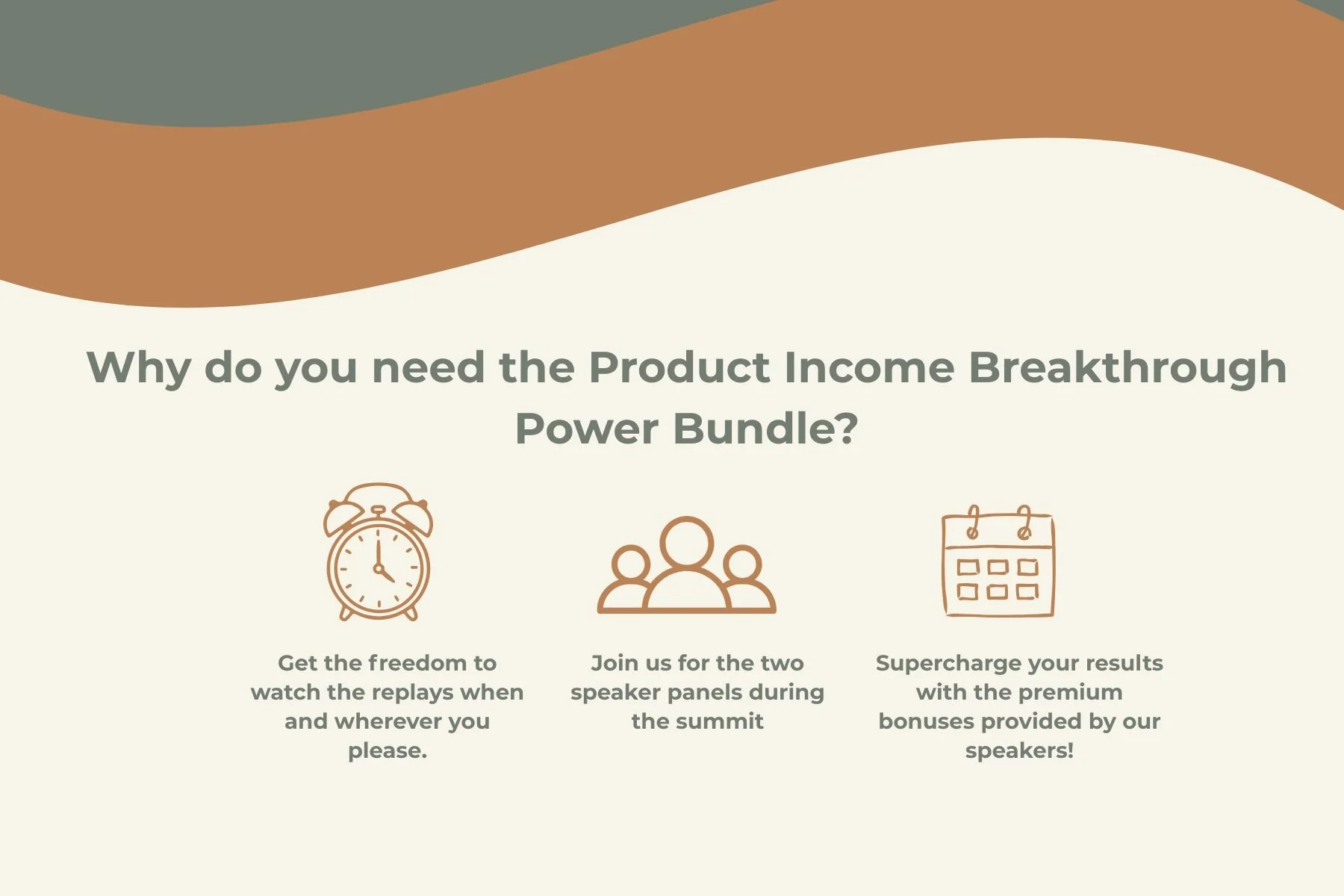 Why do you need the Product Income Breakthrough Power Bundle?

Get the freedom to watch the replays when and wherever you please.

Join us for the two speaker panels during the summit

Supercharge your results with the premium bonuses provided by our speakers!